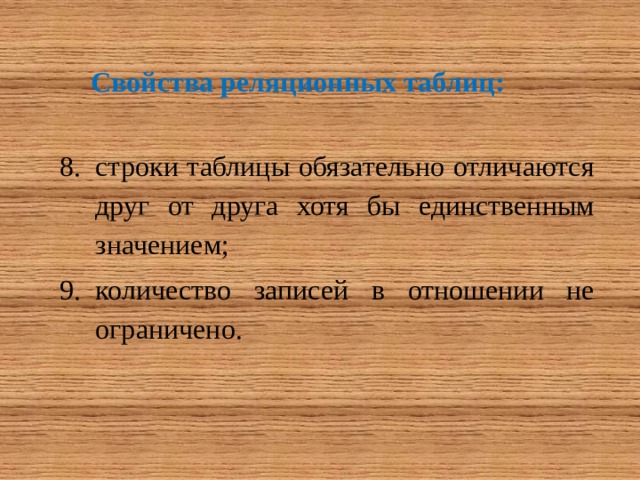 Свойства реляционных таблиц:

8. строки таблицы обязательно отличаются друг от друга хотя бы единственным значением;

9. количество записей в отношении не ограничено.